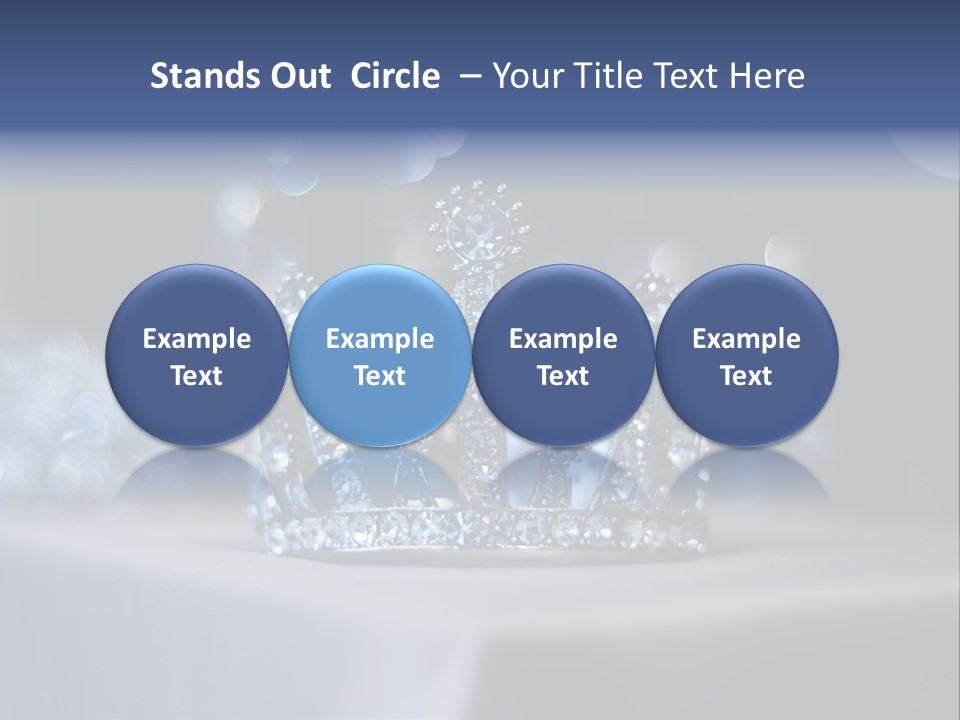 Stands Out Circle – Your Title Text Here

Example Text

Example Text

Example Text

Example Text